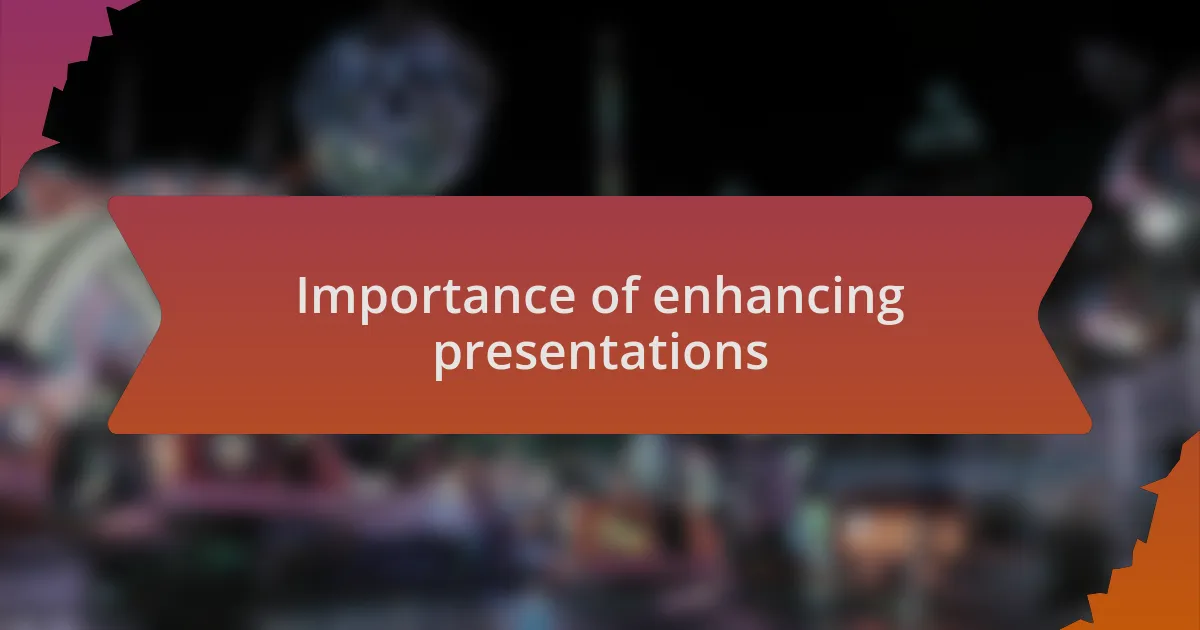 Importance of enhancing presentations